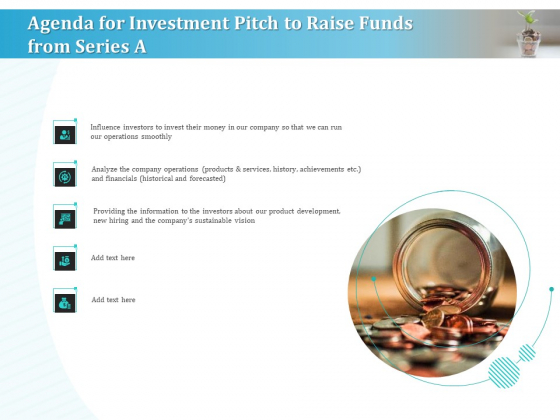 Agenda for Investment Pitch to Raise Funds from Series A

Influence investors to invest their money in our company so that we can run our operations smoothly

Analyze the company operations (products & services, history, achievements etc.) and financials (historical and forecasted)

Providing the information to the investors about our product development, new hiring and the company's sustainable vision

Add text here

Add text here